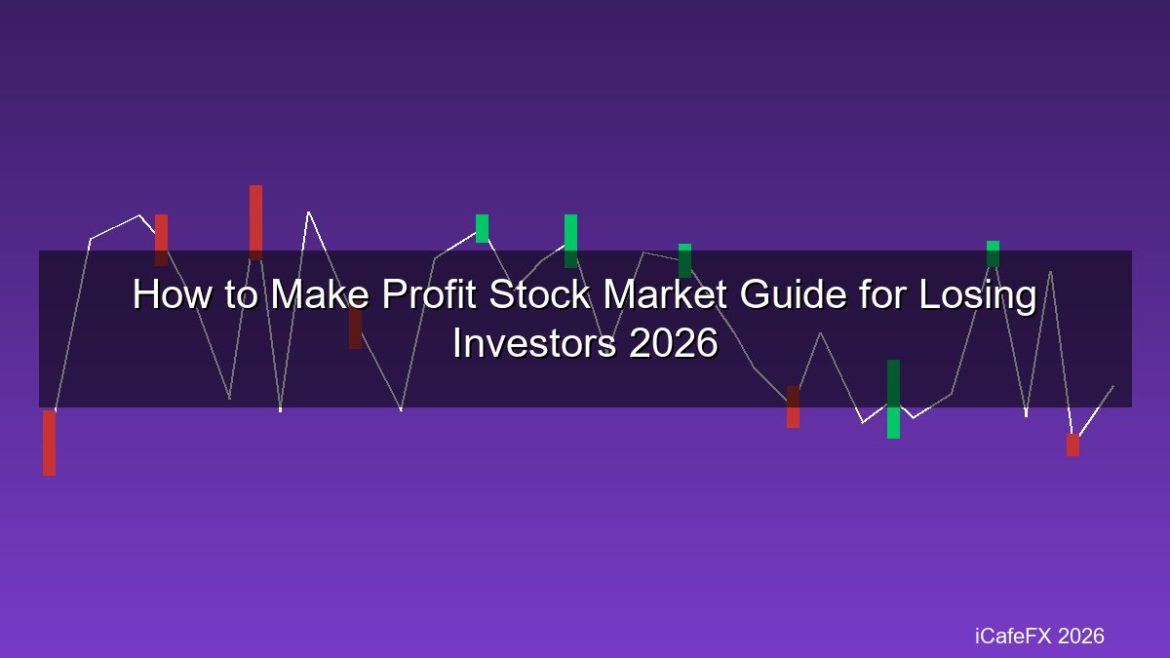 How to Make Profit Stock Market Guide for Losing Investors 2026

iCafeFX 2026